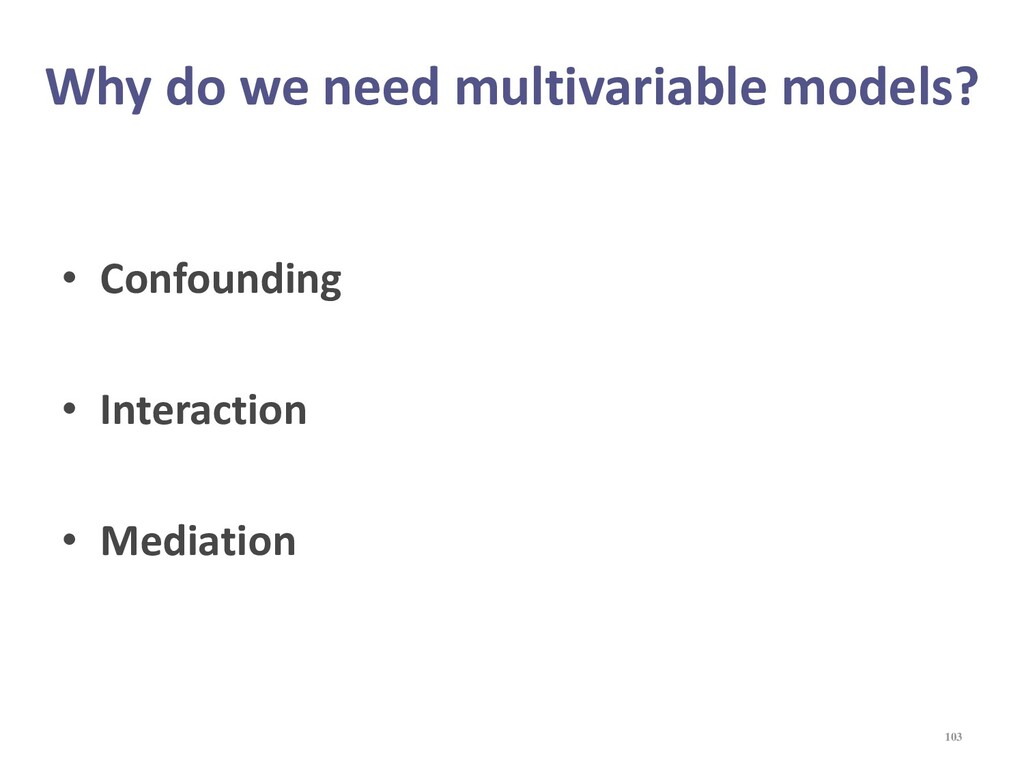 Why do we need multivariable models?

• Confounding

• Interaction

• Mediation

103